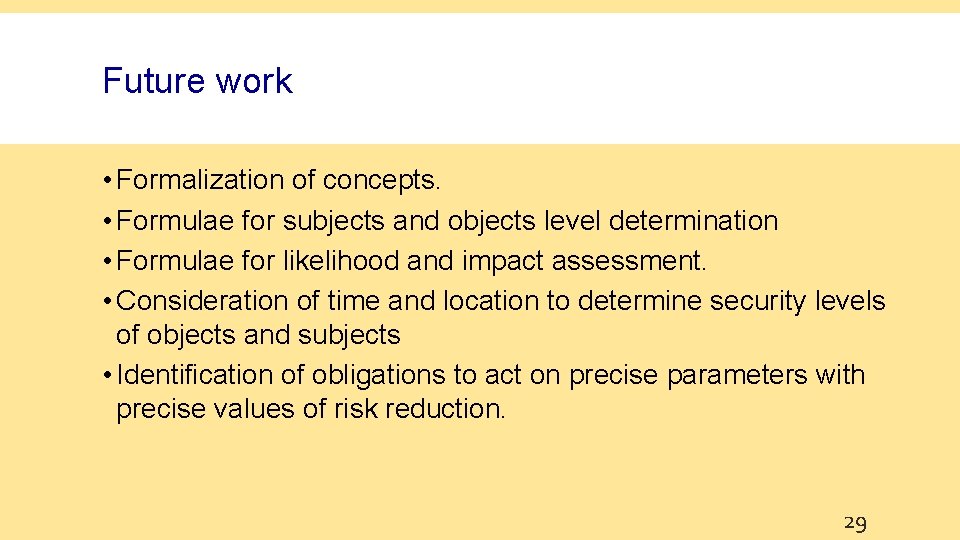 Future work

• Formalization of concepts.
• Formulae for subjects and objects level determination
• Formulae for likelihood and impact assessment.
• Consideration of time and location to determine security levels of objects and subjects
• Identification of obligations to act on precise parameters with precise values of risk reduction.

29